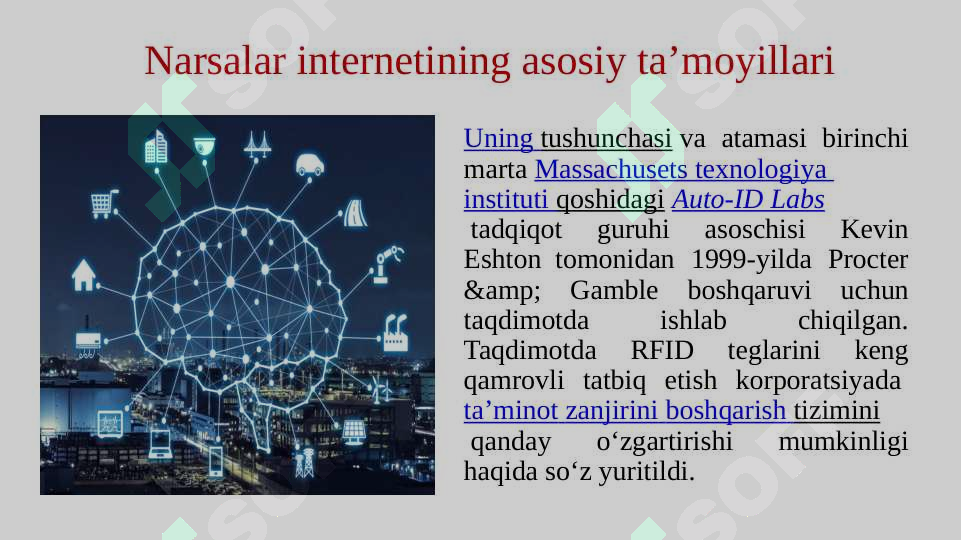 Narsalar internetining asosiy ta’moyillari

Uning tushunchasi va atamasi birinchi marta Massachusets texnologiya instituti qoshidagi Auto-ID Labs tadqiqot guruhi asoschisi Kevin Eshton tomonidan 1999-yilda Procter &amp; Gamble boshqaruvi uchun taqdimotda ishlab chiqilgan. Taqdimotda RFID teglarini keng qamrovli tatbiq etish korporatsiyada ta’minot zanjirini boshqarish tizimini qanday o‘zgartirishi mumkinligi haqida so‘z yuritildi.